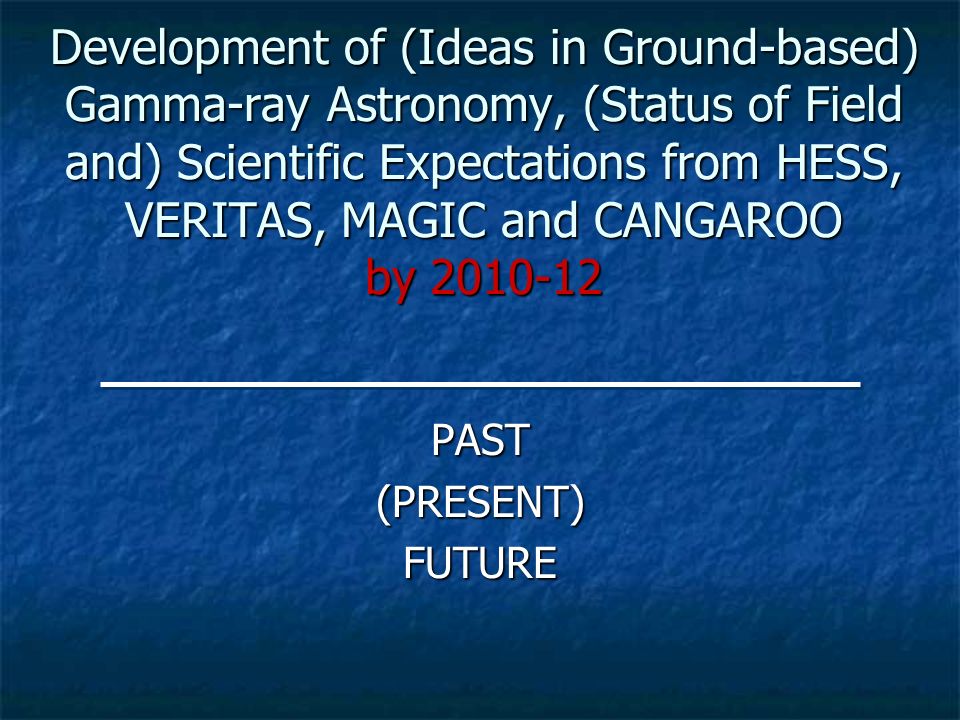 Development of (Ideas in Ground-based) Gamma-ray Astronomy, (Status of Field and) Scientific Expectations from HESS, VERITAS, MAGIC and CANGAROO by 2010-12

PAST
(PRESENT)
FUTURE